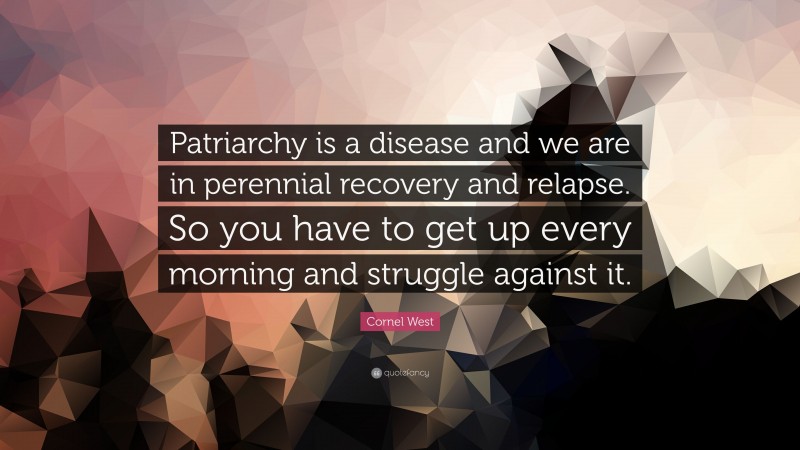 Patriarchy is a disease and we are in perennial recovery and relapse. So you have to get up every morning and struggle against it.

Cornel West

quotefancy